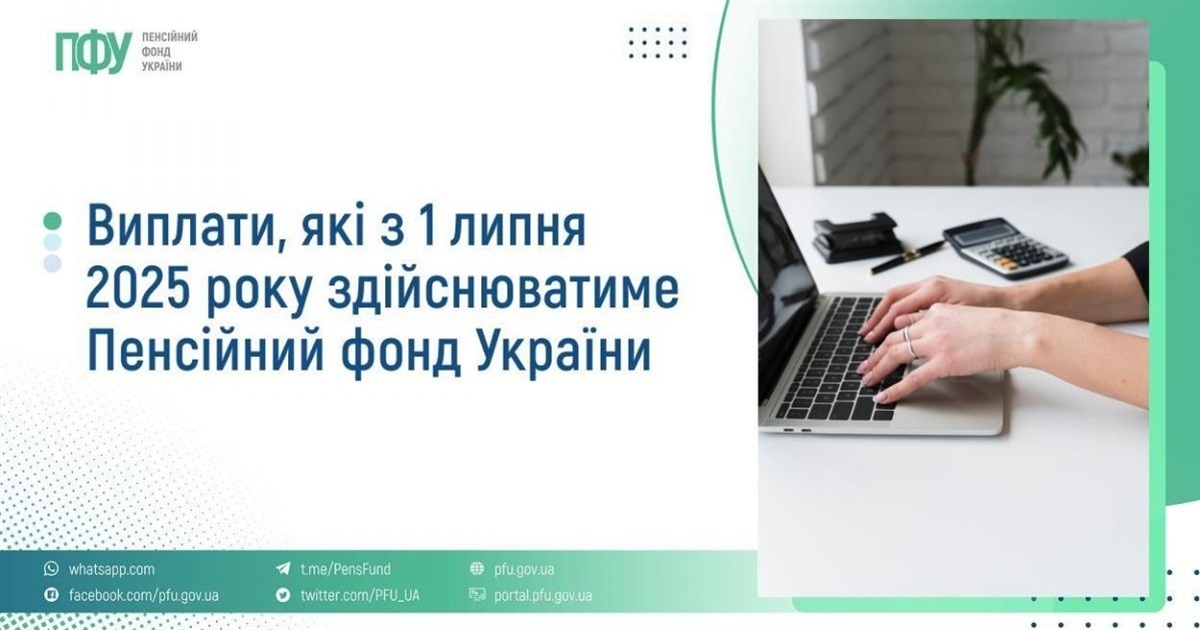 ПФУ ПЕНСІЙНИЙ ФОНД УКРАЇНИ

Виплати, які з 1 липня 2025 року здійснюватиме Пенсійний фонд України

whatsapp.com
facebook.com/pfu.gov.ua
t.me/PensFund
twitter.com/PFU_UA
pfu.gov.ua
portal.pfu.gov.ua